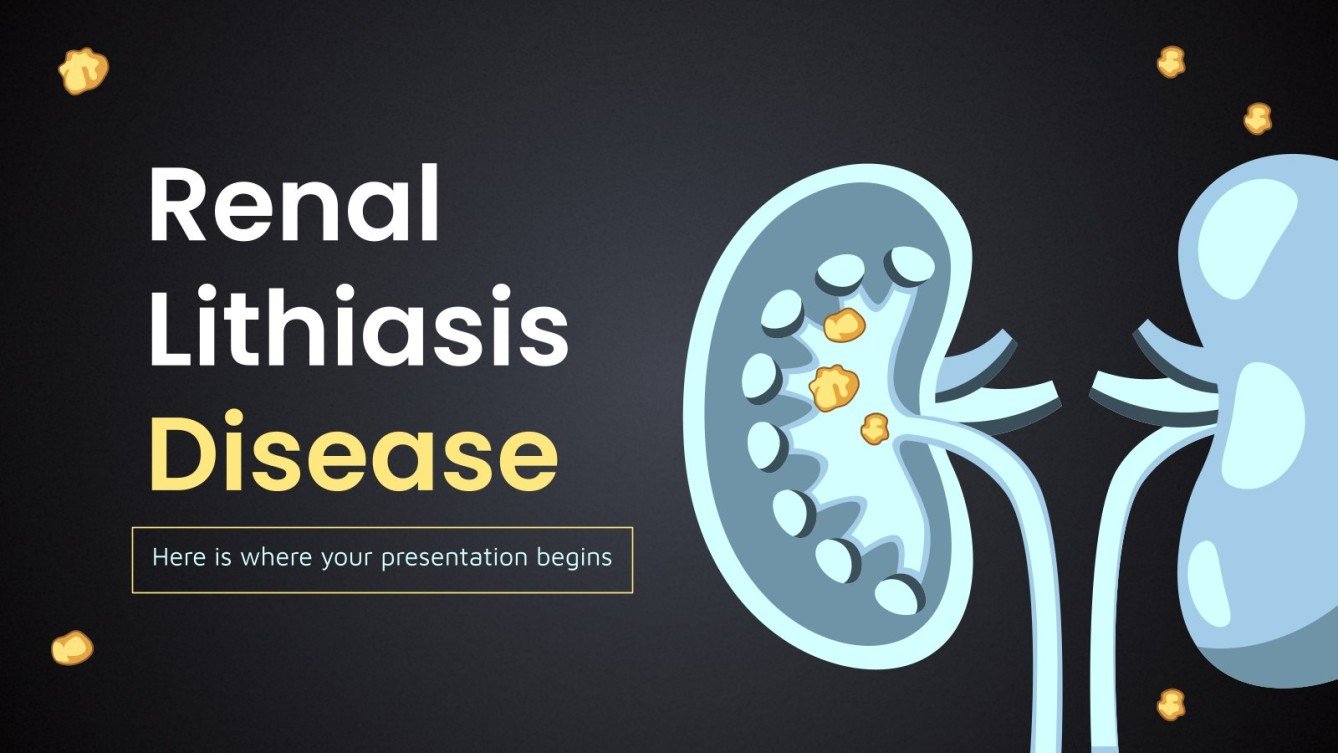 Renal Lithiasis Disease

Here is where your presentation begins